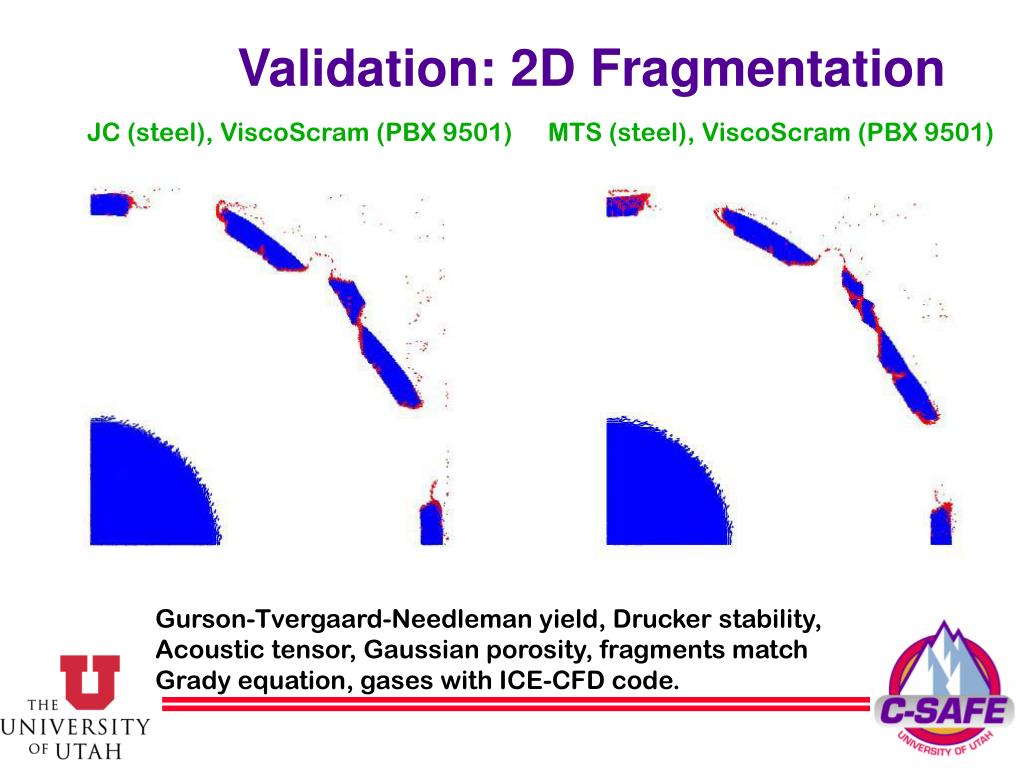 Validation: 2D Fragmentation

JC (steel), ViscoScram (PBX 9501)

MTS (steel), ViscoScram (PBX 9501)

Gurson-Tvergaard-Needleman yield, Drucker stability, Acoustic tensor, Gaussian porosity, fragments match Grady equation, gases with ICE-CFD code.

THE UNIVERSITY OF UTAH

C-SAFE
UNIVERSITY OF UTAH